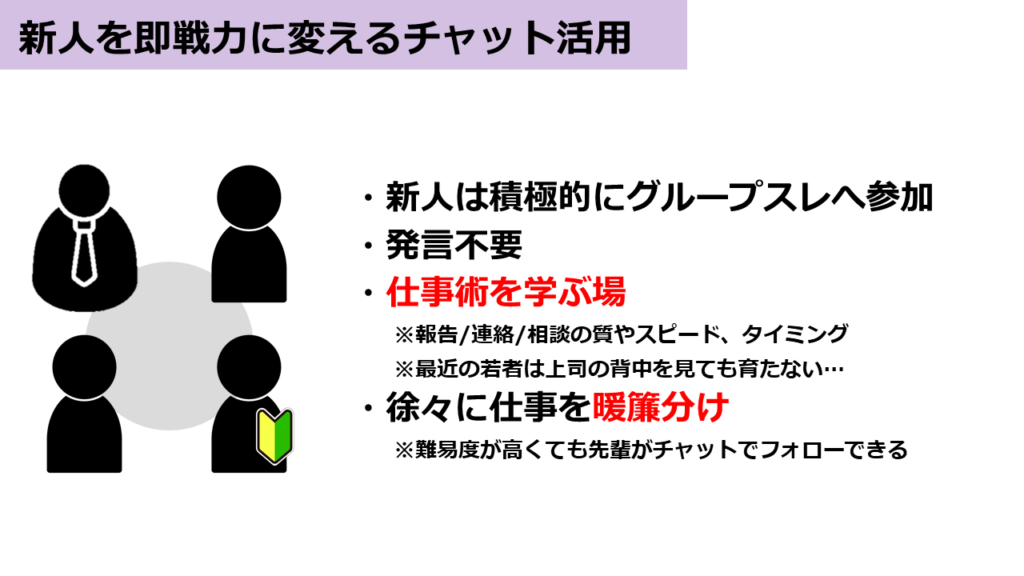 新人を即戦力に変えるチャット活用

・新人は積極的にグループスレへ参加
・発言不要
・仕事術を学ぶ場
※報告/連絡/相談の質やスピード、タイミング
※最近の若者は上司の背中を見ても育たない…
・徐々に仕事を暖簾分け
※難易度が高くても先輩がチャットでフォローできる